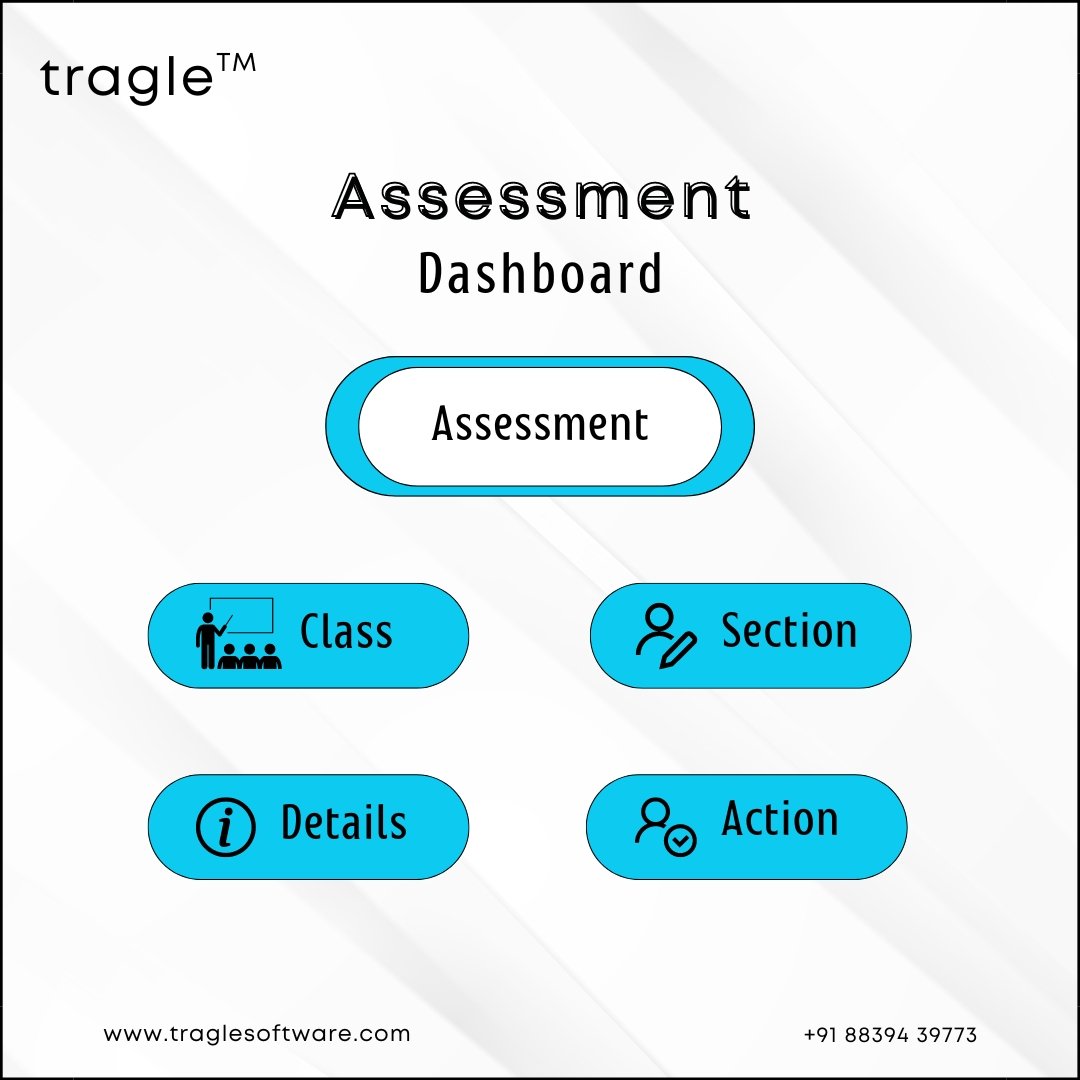 tragle™

Assessment
Dashboard

Assessment

Class

Section

Details

Action

www.traglesoftware.com

+91 88394 39773